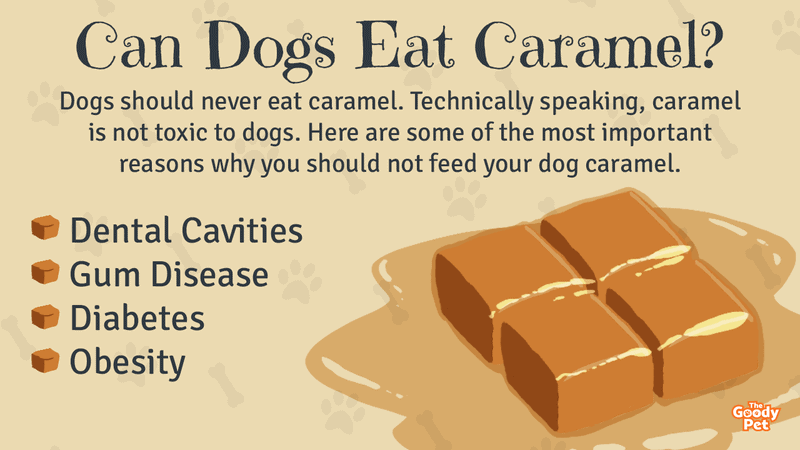 Can Dogs Eat Caramel?

Dogs should never eat caramel. Technically speaking, caramel is not toxic to dogs. Here are some of the most important reasons why you should not feed your dog caramel.

Dental Cavities
Gum Disease
Diabetes
Obesity

The Goody Pet